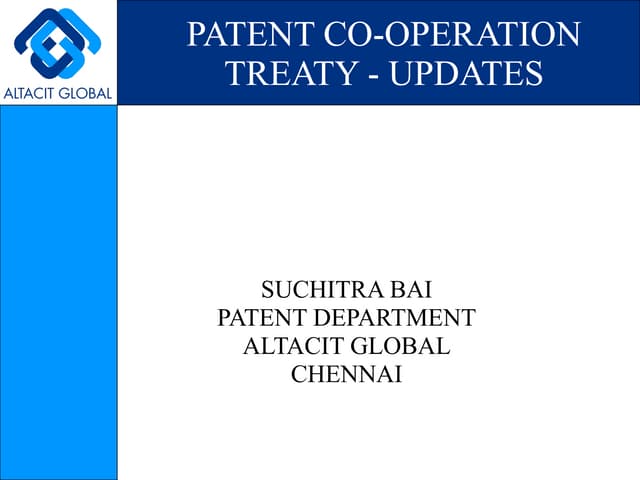 ALTACIT GLOBAL

PATENT CO-OPERATION TREATY - UPDATES

SUCHITRA BAI
PATENT DEPARTMENT
ALTACIT GLOBAL
CHENNAI